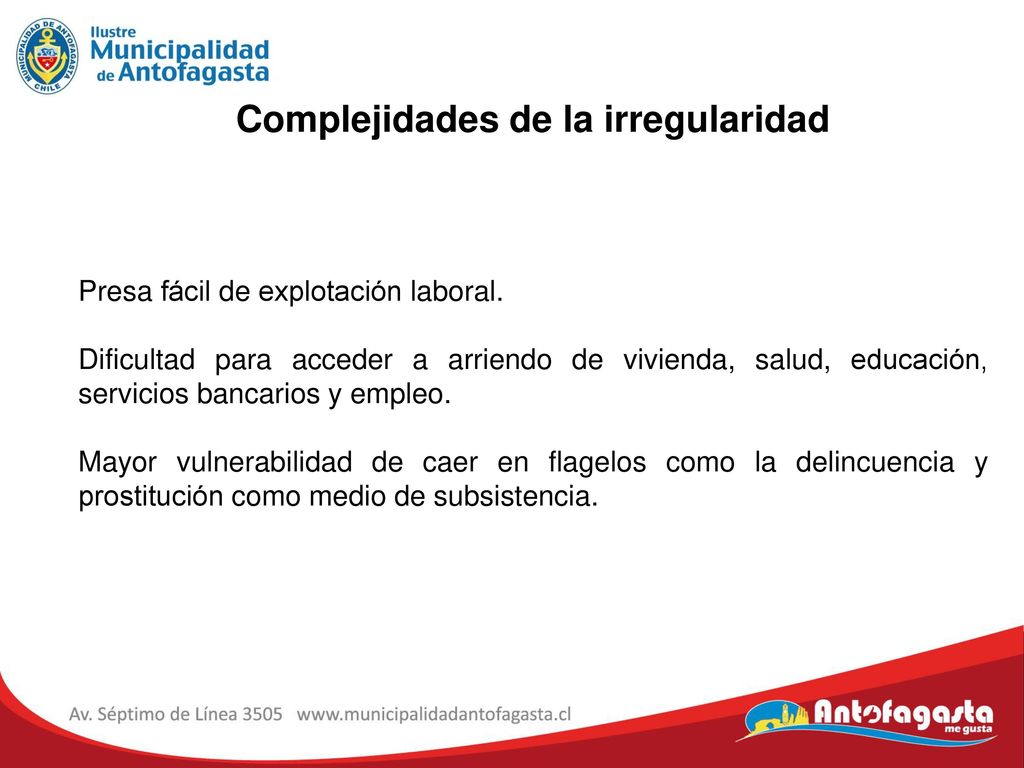 MUNICIPALIDAD DE ANTOFAGASTA CHILE

Ilustre Municipalidad de Antofagasta

Complejidades de la irregularidad

Presa fácil de explotación laboral.

Dificultad para acceder a arriendo de vivienda, salud, educación, servicios bancarios y empleo.

Mayor vulnerabilidad de caer en flagelos como la delincuencia y prostitución como medio de subsistencia.

Av. Séptimo de Línea 3505 www.municipalidadantofagasta.cl

Antofagasta me gusta